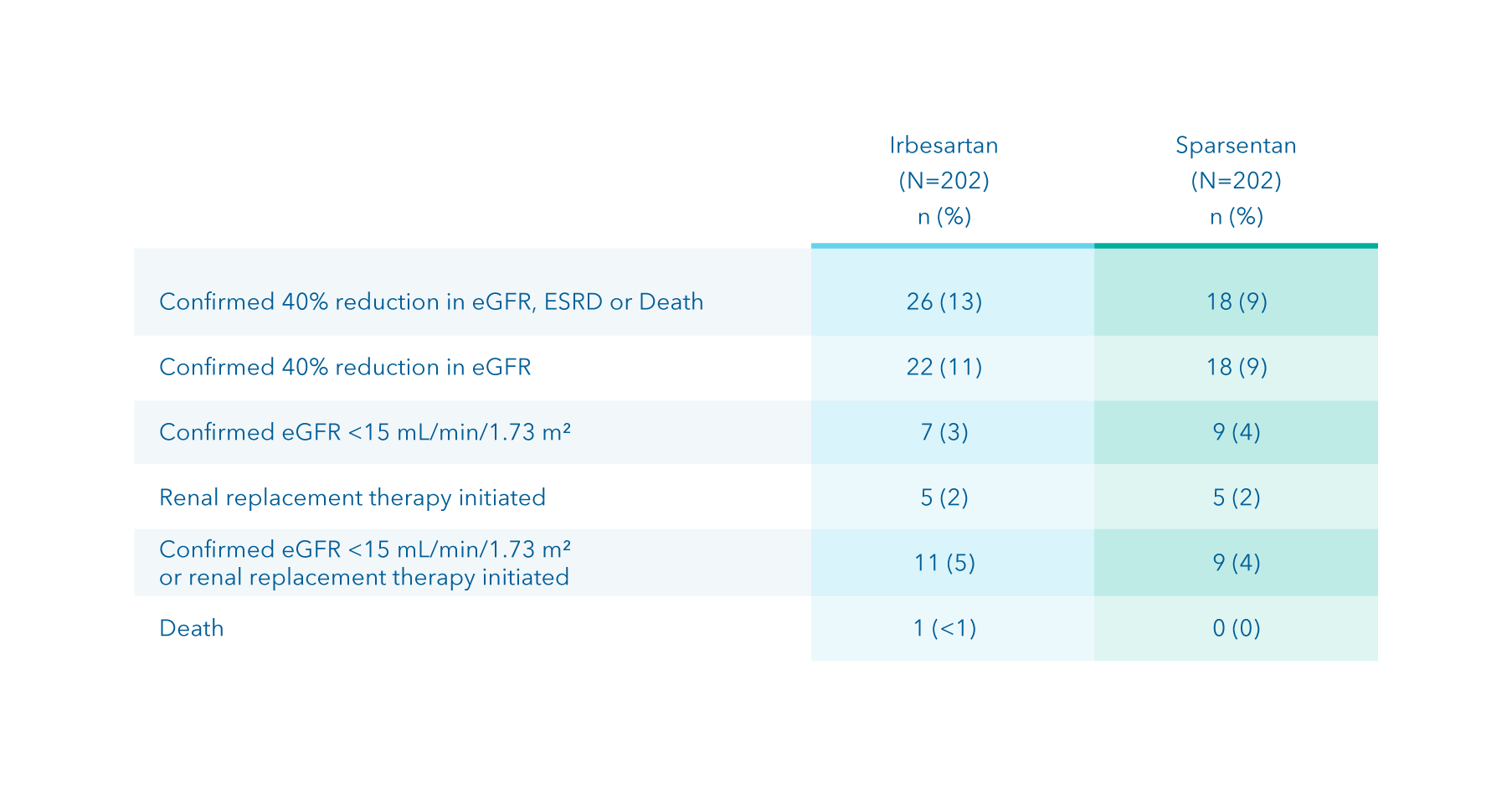 | | Irbesartan (N=202) n (%) | Sparsentan (N=202) n (%) |
|---|---|---|
| Confirmed 40% reduction in eGFR, ESRD or Death | 26 (13) | 18 (9) |
| Confirmed 40% reduction in eGFR | 22 (11) | 18 (9) |
| Confirmed eGFR <15 mL/min/1.73 m² | 7 (3) | 9 (4) |
| Renal replacement therapy initiated | 5 (2) | 5 (2) |
| Confirmed eGFR <15 mL/min/1.73 m² or renal replacement therapy initiated | 11 (5) | 9 (4) |
| Death | 1 (<1) | 0 (0) |